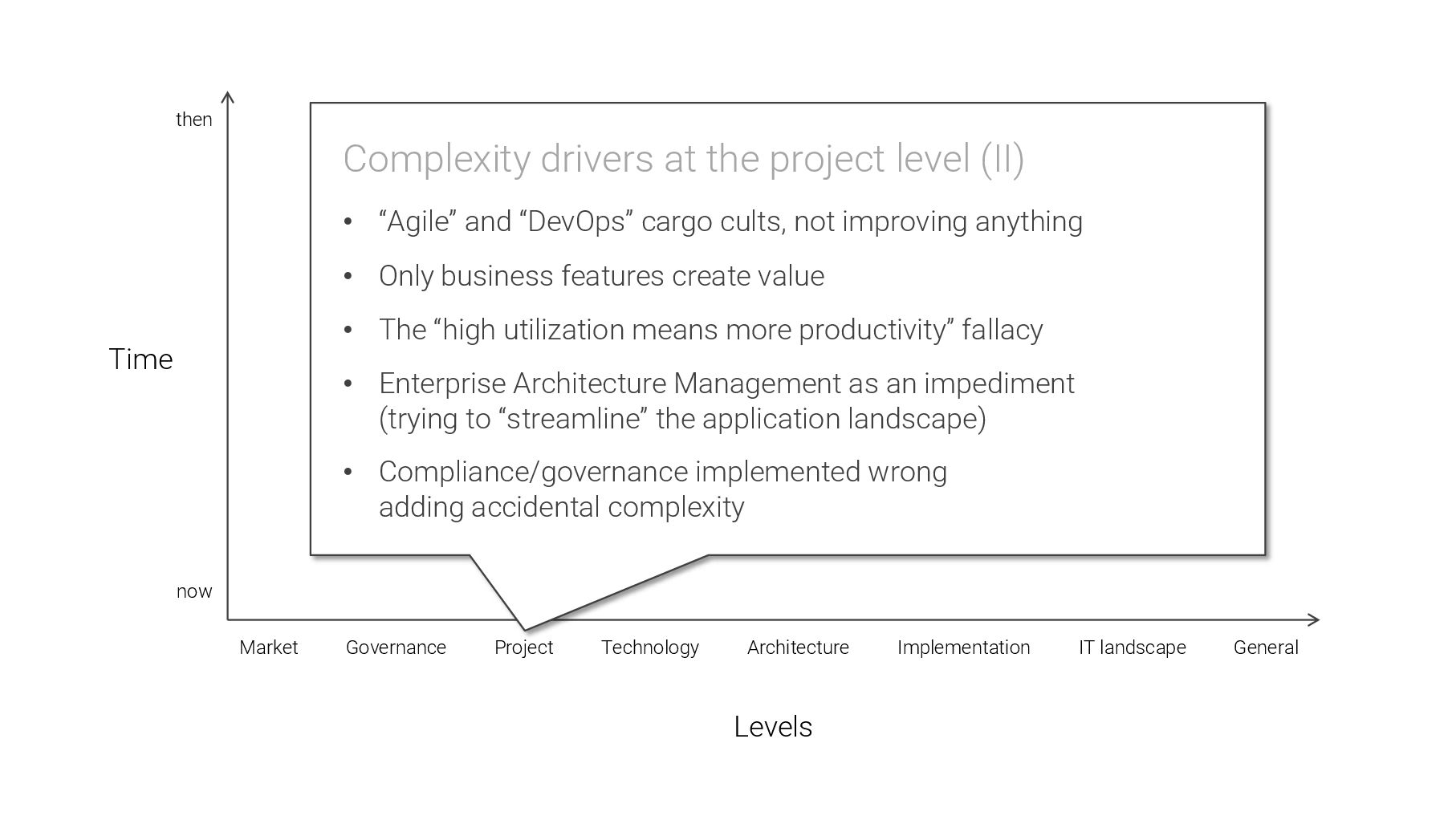 then

Time

now

Complexity drivers at the project level (II)

• “Agile” and “DevOps” cargo cults, not improving anything

• Only business features create value

• The “high utilization means more productivity” fallacy

• Enterprise Architecture Management as an impediment (trying to “streamline” the application landscape)

• Compliance/governance implemented wrong adding accidental complexity

Market Governance Project Technology Architecture Implementation IT landscape General

Levels